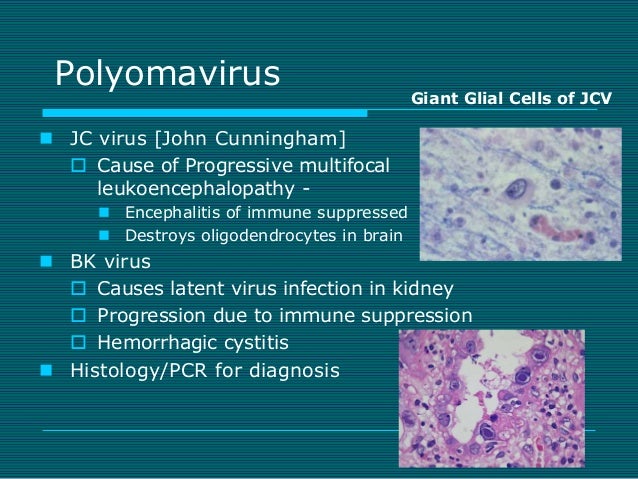 Polyomavirus

Giant Glial Cells of JCV

JC virus [John Cunningham]

Cause of Progressive multifocal leukoencephalopathy -

Encephalitis of immune suppressed

Destroys oligodendrocytes in brain

BK virus

Causes latent virus infection in kidney

Progression due to immune suppression

Hemorrhagic cystitis

Histology/PCR for diagnosis